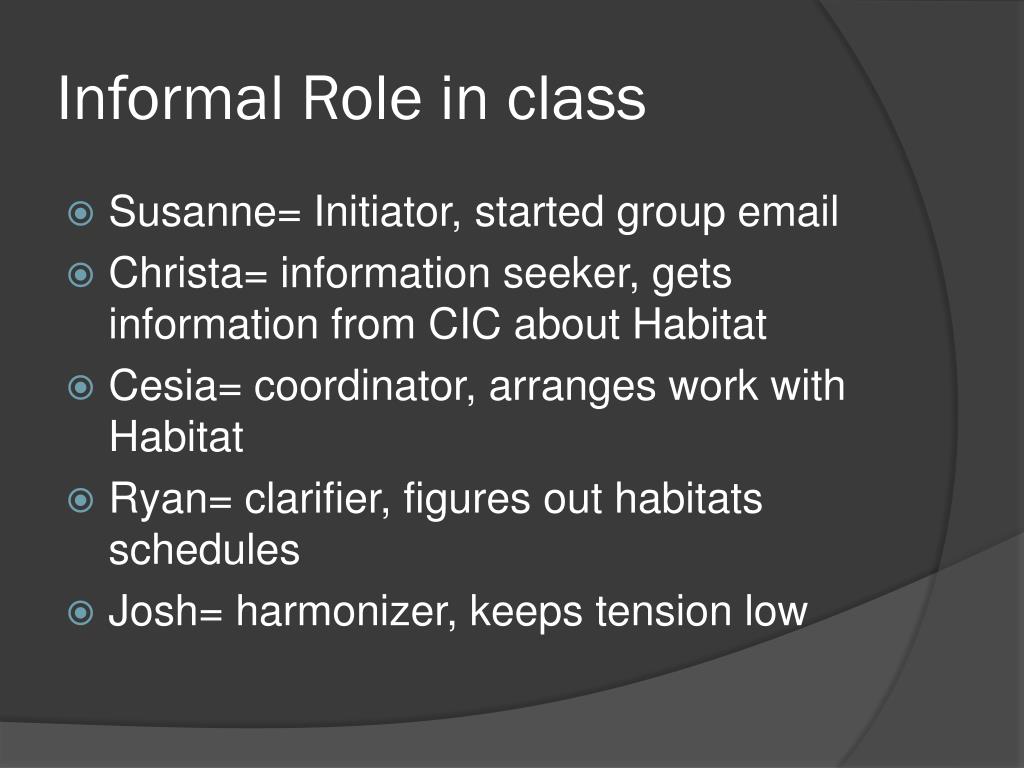 Informal Role in class

Susanne= Initiator, started group email
Christa= information seeker, gets information from CIC about Habitat
Cesia= coordinator, arranges work with Habitat
Ryan= clarifier, figures out habitats schedules
Josh= harmonizer, keeps tension low